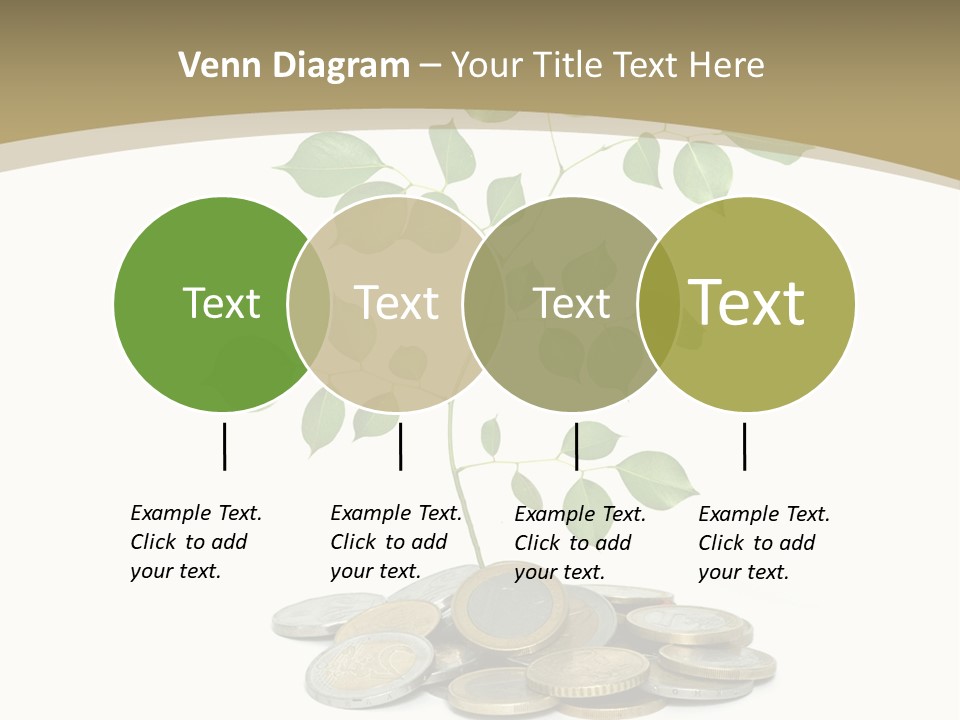 Venn Diagram – Your Title Text Here

Text

Text

Text

Text

Example Text. Click to add your text.

Example Text. Click to add your text.

Example Text. Click to add your text.

Example Text. Click to add your text.